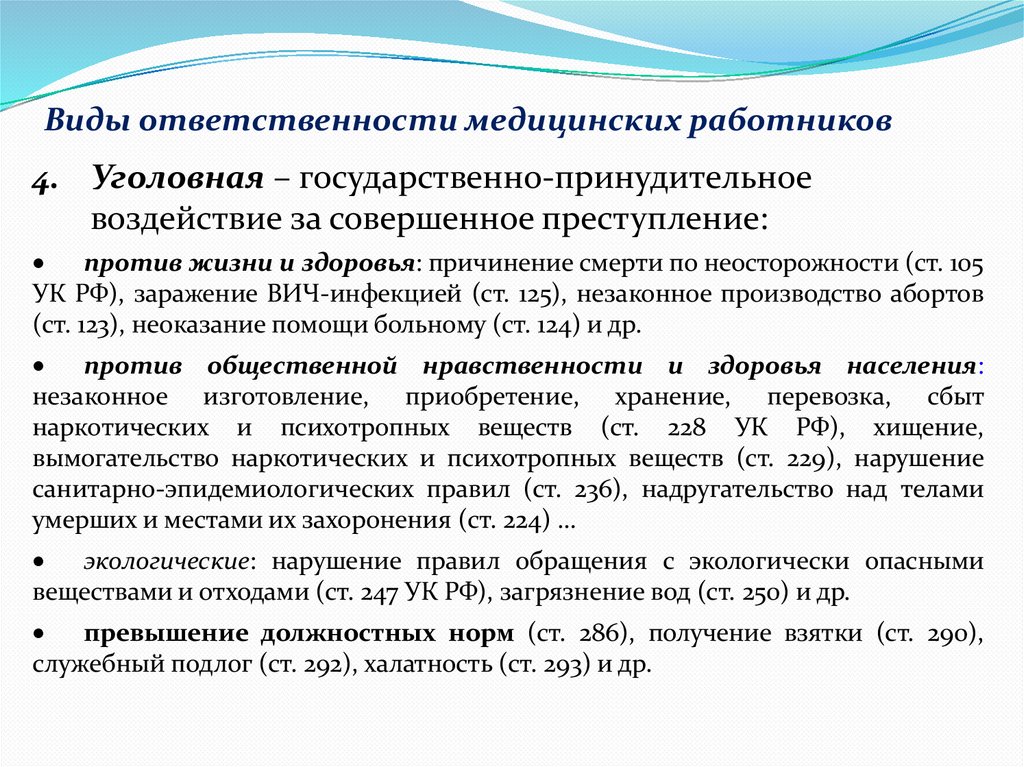 Виды ответственности медицинских работников

4. Уголовная – государственно-принудительное воздействие за совершенное преступление:

• против жизни и здоровья: причинение смерти по неосторожности (ст. 105 УК РФ), заражение ВИЧ-инфекцией (ст. 125), незаконное производство абортов (ст. 123), неоказание помощи больному (ст. 124) и др.

• против общественной нравственности и здоровья населения: незаконное изготовление, приобретение, хранение, перевозка, сбыт наркотических и психотропных веществ (ст. 228 УК РФ), хищение, вымогательство наркотических и психотропных веществ (ст. 229), нарушение санитарно-эпидемиологических правил (ст. 236), надругательство над телами умерших и местами их захоронения (ст. 224) ...

• экологические: нарушение правил обращения с экологически опасными веществами и отходами (ст. 247 УК РФ), загрязнение вод (ст. 250) и др.

• превышение должностных норм (ст. 286), получение взятки (ст. 290), служебный подлог (ст. 292), халатность (ст. 293) и др.